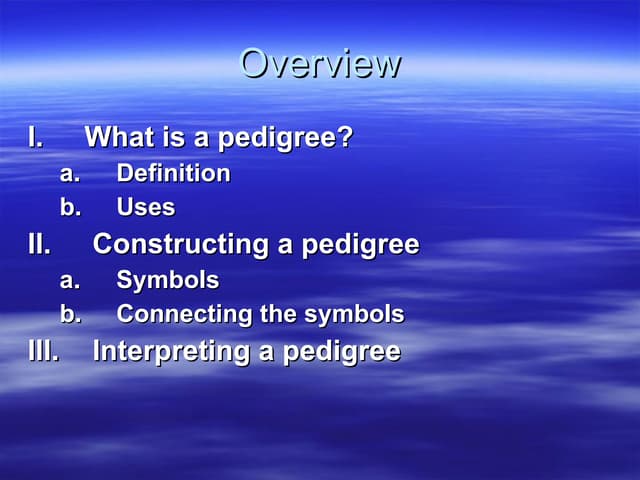 Overview

I. What is a pedigree?
a. Definition
b. Uses
II. Constructing a pedigree
a. Symbols
b. Connecting the symbols
III. Interpreting a pedigree